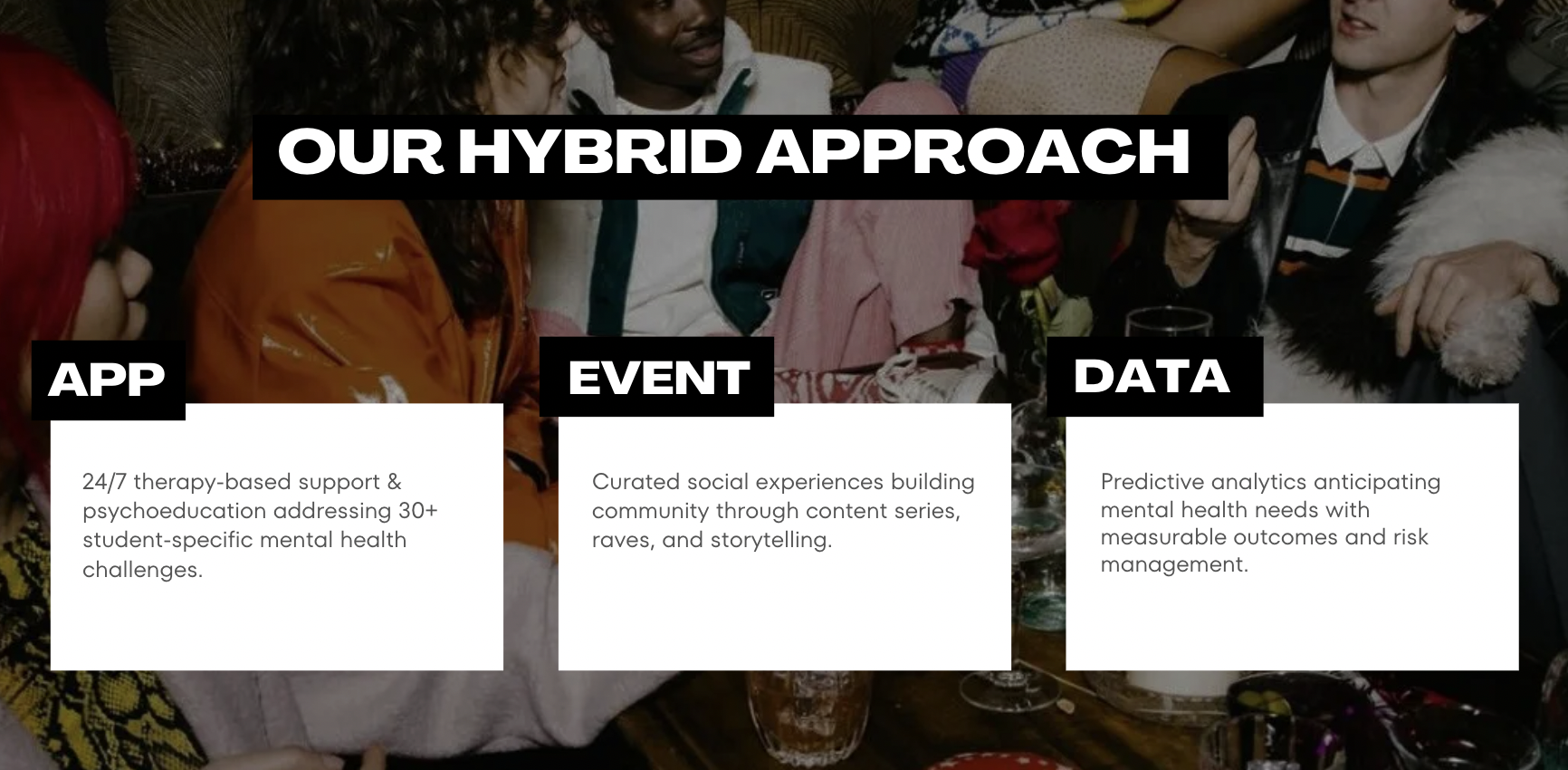 OUR HYBRID APPROACH

APP

24/7 therapy-based support & psychoeducation addressing 30+ student-specific mental health challenges.

EVENT

Curated social experiences building community through content series, raves, and storytelling.

DATA

Predictive analytics anticipating mental health needs with measurable outcomes and risk management.